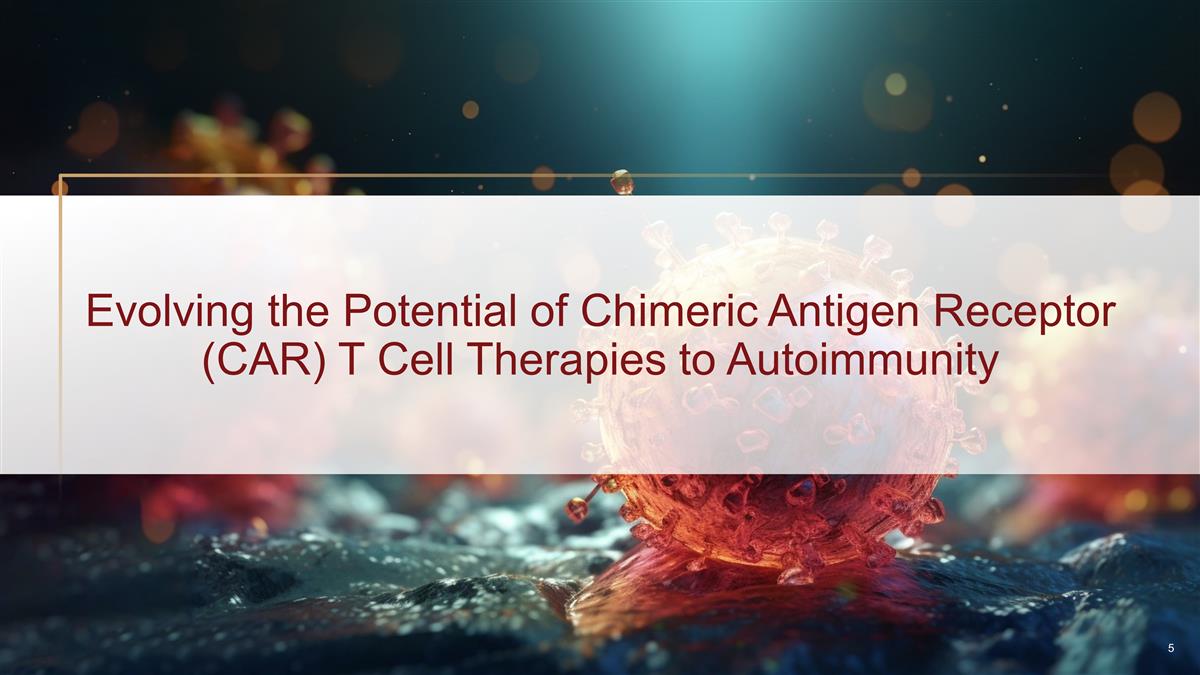 Evolving the Potential of Chimeric Antigen Receptor (CAR) T Cell Therapies to Autoimmunity

5